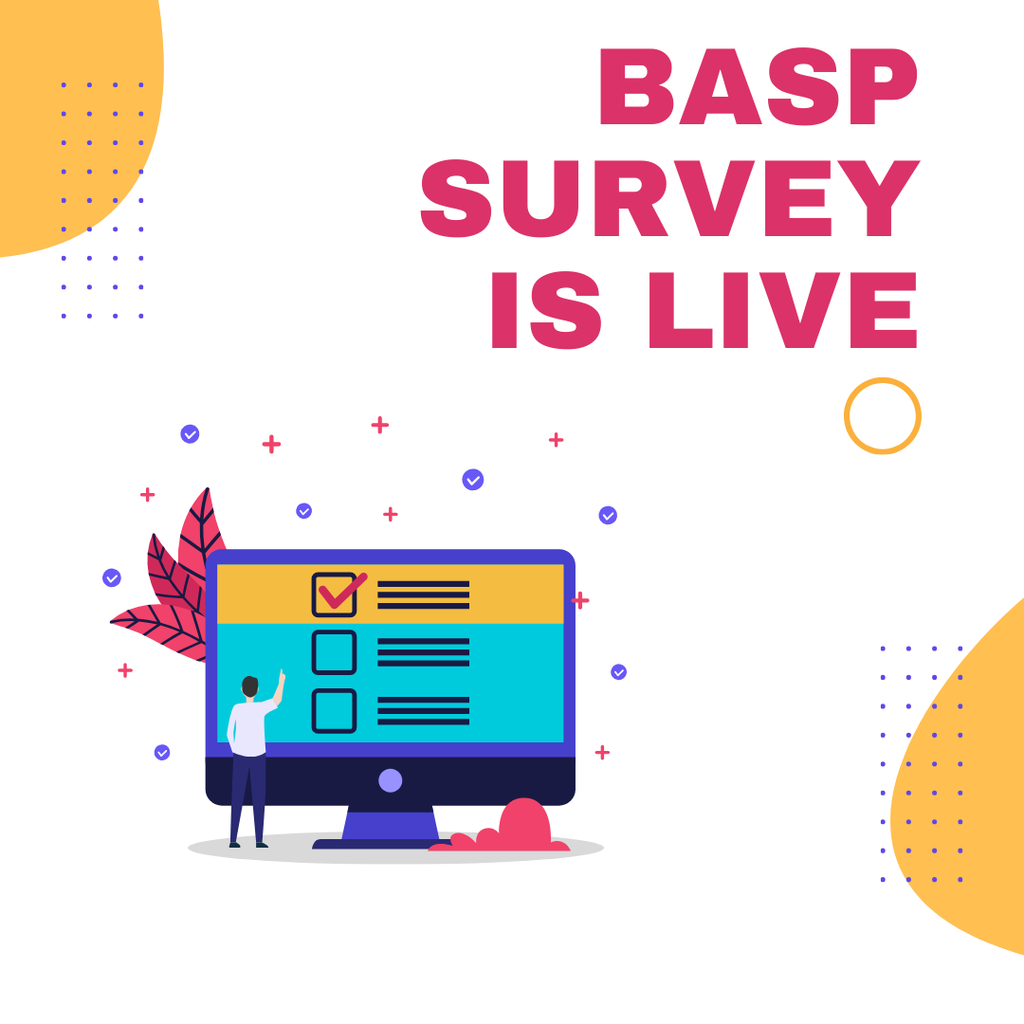 BASP SURVEY IS LIVE